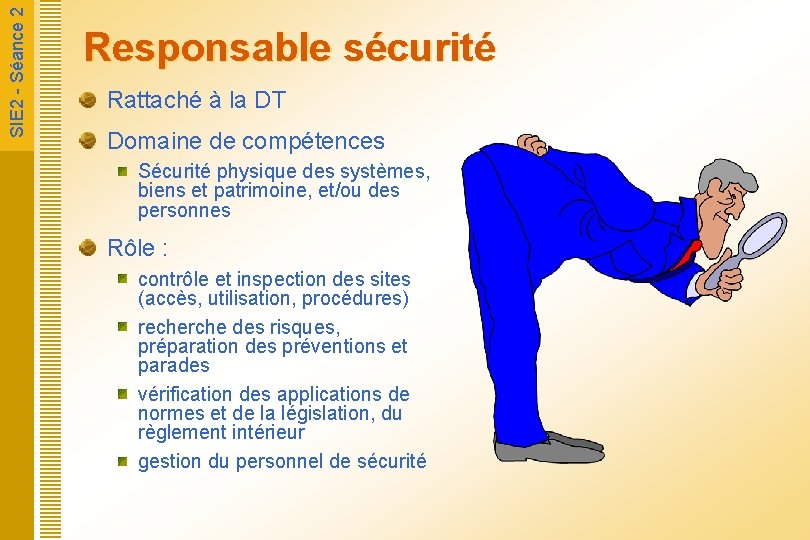 SIE2 - Séance 2

Responsable sécurité

Rattaché à la DT

Domaine de compétences

Sécurité physique des systèmes, biens et patrimoine, et/ou des personnes

Rôle :

contrôle et inspection des sites (accès, utilisation, procédures)

recherche des risques, préparation des préventions et parades

vérification des applications de normes et de la législation, du règlement intérieur

gestion du personnel de sécurité